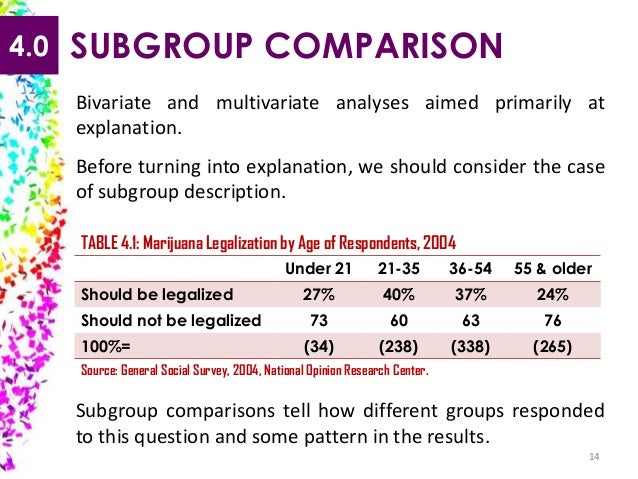 4.0 SUBGROUP COMPARISON

Bivariate and multivariate analyses aimed primarily at explanation.

Before turning into explanation, we should consider the case of subgroup description.

TABLE 4.1: Marijuana Legalization by Age of Respondents, 2004

| | Under 21 | 21-35 | 36-54 | 55 & older |
|---|---|---|---|---|
| Should be legalized | 27% | 40% | 37% | 24% |
| Should not be legalized | 73 | 60 | 63 | 76 |
| 100%= | (34) | (238) | (338) | (265) |

Source: General Social Survey, 2004, National Opinion Research Center.

Subgroup comparisons tell how different groups responded to this question and some pattern in the results.

14